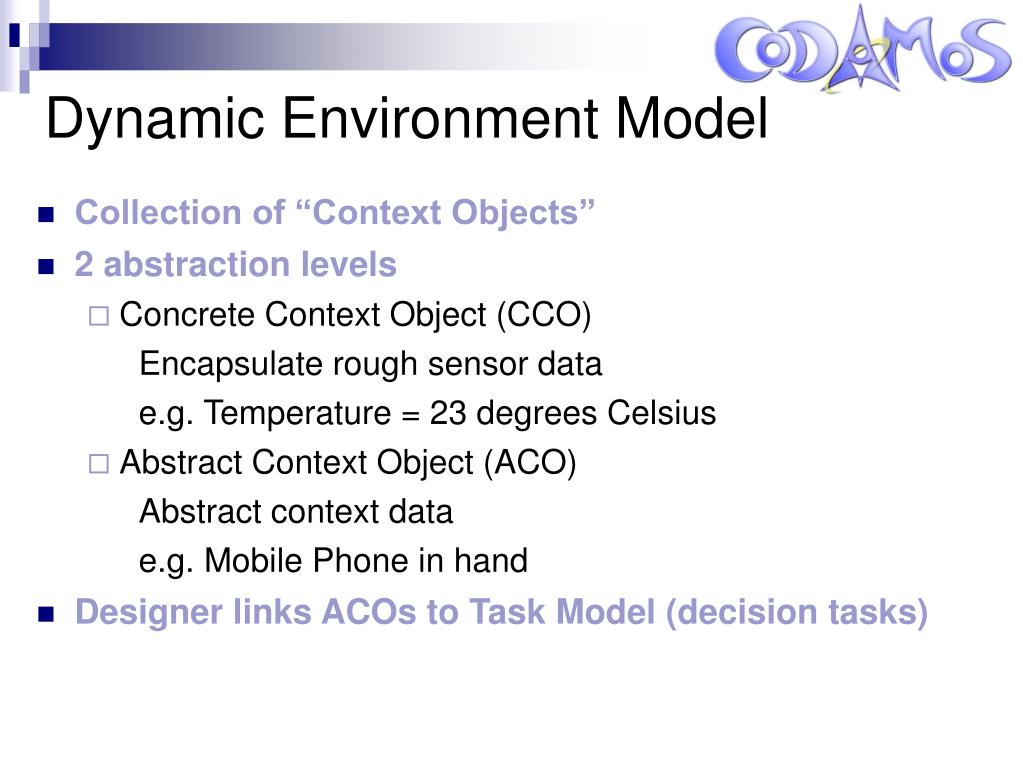 CODAMOS

Dynamic Environment Model

Collection of “Context Objects”

2 abstraction levels

Concrete Context Object (CCO)

Encapsulate rough sensor data

e.g. Temperature = 23 degrees Celsius

Abstract Context Object (ACO)

Abstract context data

e.g. Mobile Phone in hand

Designer links ACOs to Task Model (decision tasks)